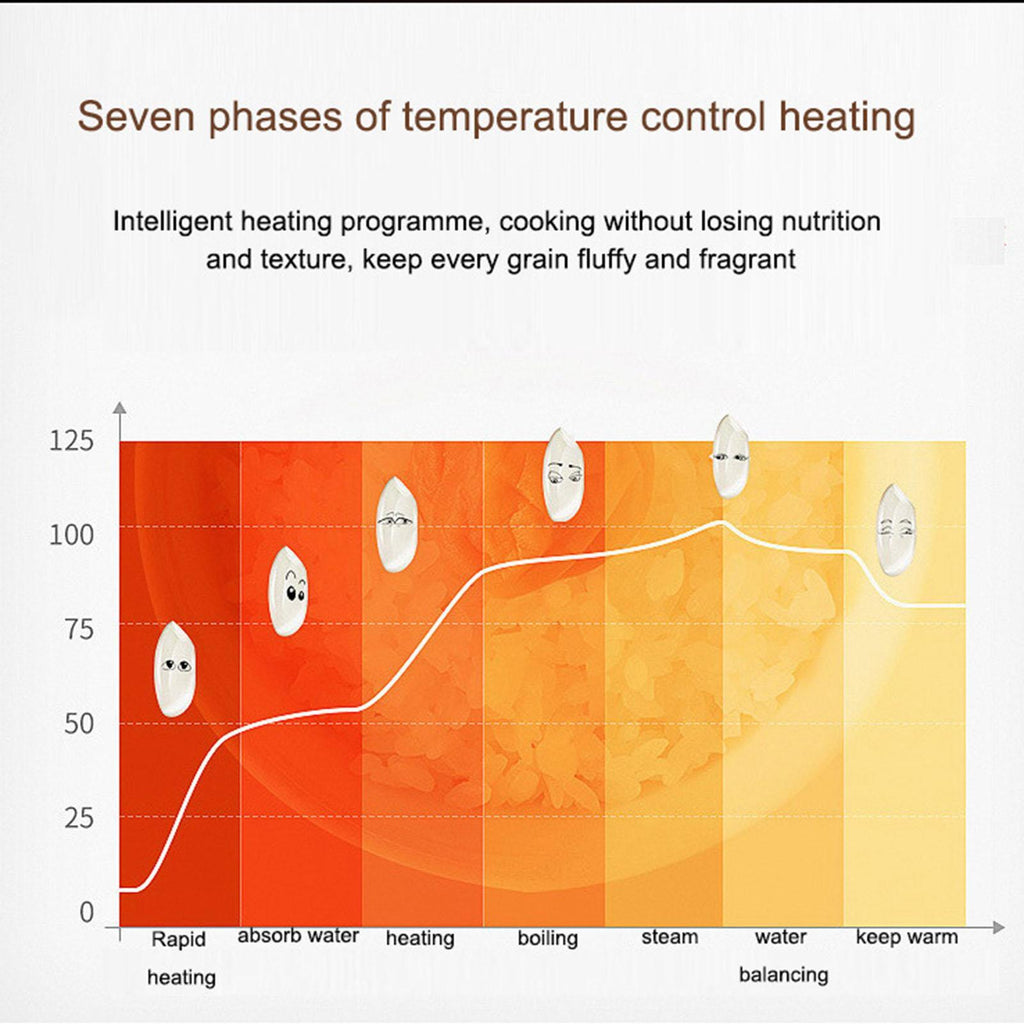 Seven phases of temperature control heating

Intelligent heating programme, cooking without losing nutrition and texture, keep every grain fluffy and fragrant

125
100
75
50
25
0

Rapid heating
absorb water
heating
boiling
steam
water balancing
keep warm